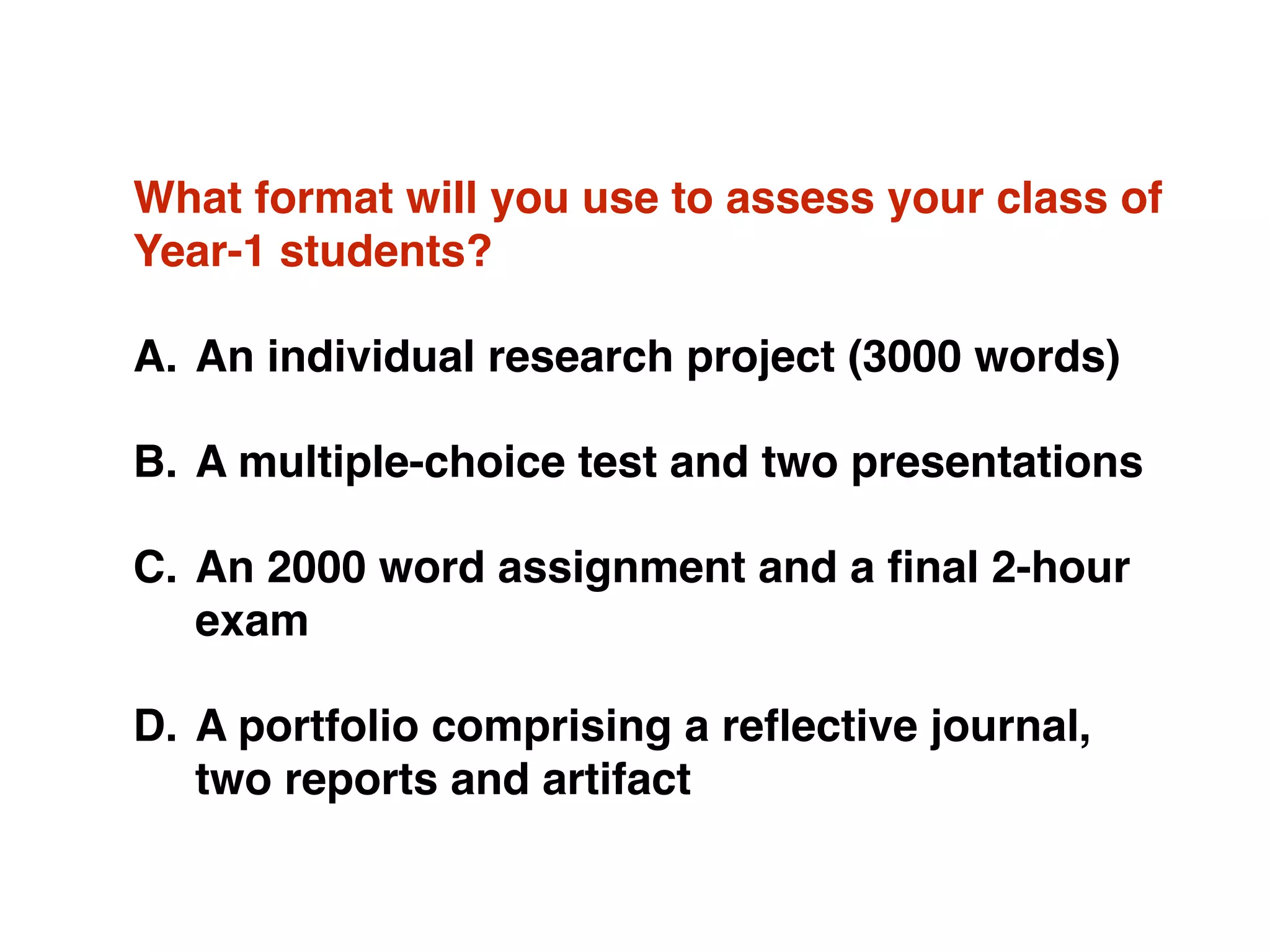 What format will you use to assess your class of Year-1 students?

A. An individual research project (3000 words)

B. A multiple-choice test and two presentations

C. An 2000 word assignment and a final 2-hour exam

D. A portfolio comprising a reflective journal, two reports and artifact